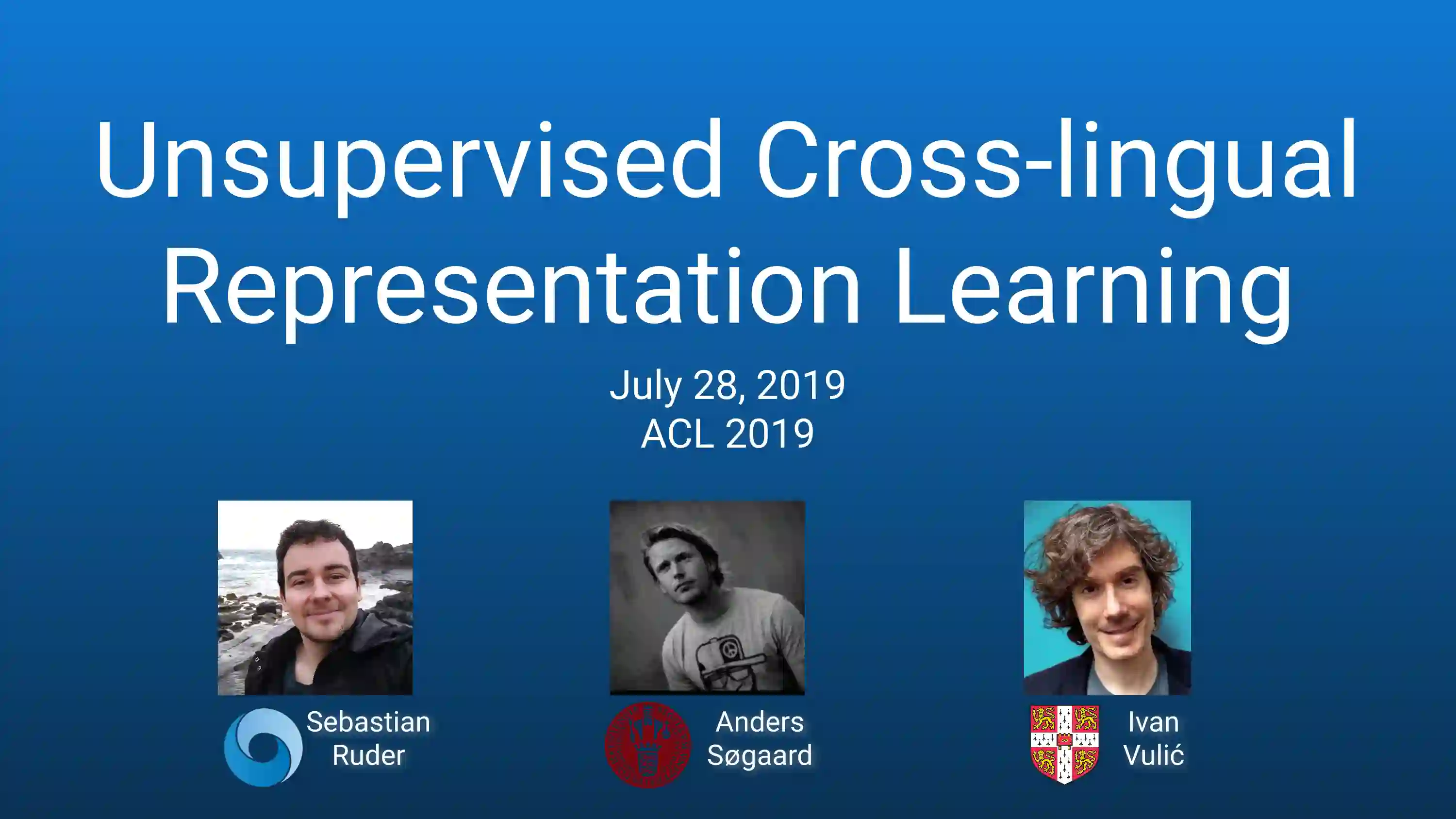 Unsupervised Cross-lingual Representation Learning

July 28, 2019
ACL 2019

Sebastian Ruder

Anders Søgaard

Ivan Vulić